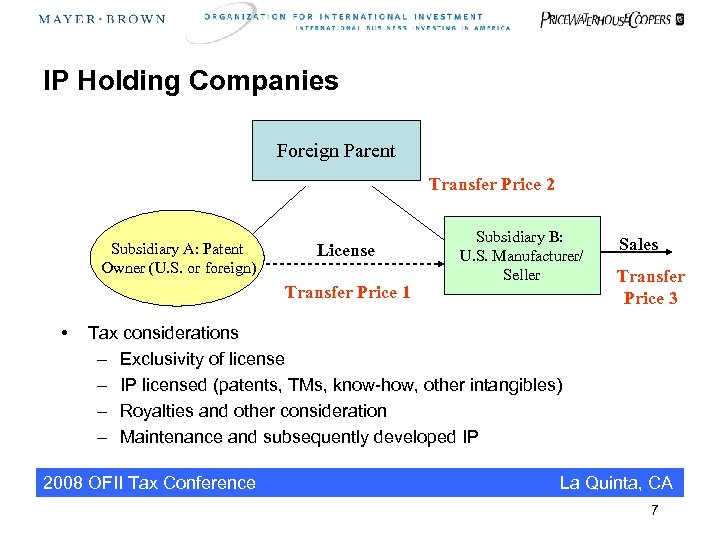 MAYER·BROWN ORGANIZATION FOR INTERNATIONAL INVESTMENT INTERNATIONAL BUSINESS INVESTING IN AMERICA PRICEWATERHOUSECOOPERS

IP Holding Companies

Foreign Parent

Transfer Price 2

Subsidiary A: Patent Owner (U.S. or foreign)

License

Transfer Price 1

Subsidiary B: U.S. Manufacturer/ Seller

Sales

Transfer Price 3

• Tax considerations
– Exclusivity of license
– IP licensed (patents, TMs, know-how, other intangibles)
– Royalties and other consideration
– Maintenance and subsequently developed IP

2008 OFII Tax Conference La Quinta, CA

7